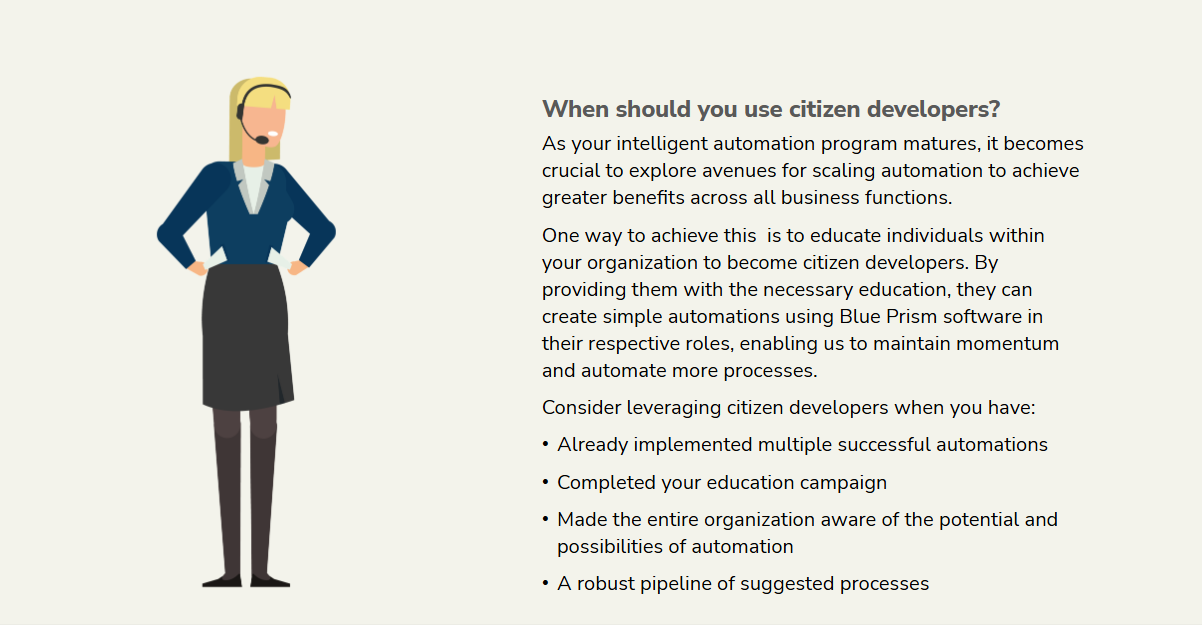 When should you use citizen developers?

As your intelligent automation program matures, it becomes crucial to explore avenues for scaling automation to achieve greater benefits across all business functions.

One way to achieve this is to educate individuals within your organization to become citizen developers. By providing them with the necessary education, they can create simple automations using Blue Prism software in their respective roles, enabling us to maintain momentum and automate more processes.

Consider leveraging citizen developers when you have:

• Already implemented multiple successful automations
• Completed your education campaign
• Made the entire organization aware of the potential and possibilities of automation
• A robust pipeline of suggested processes